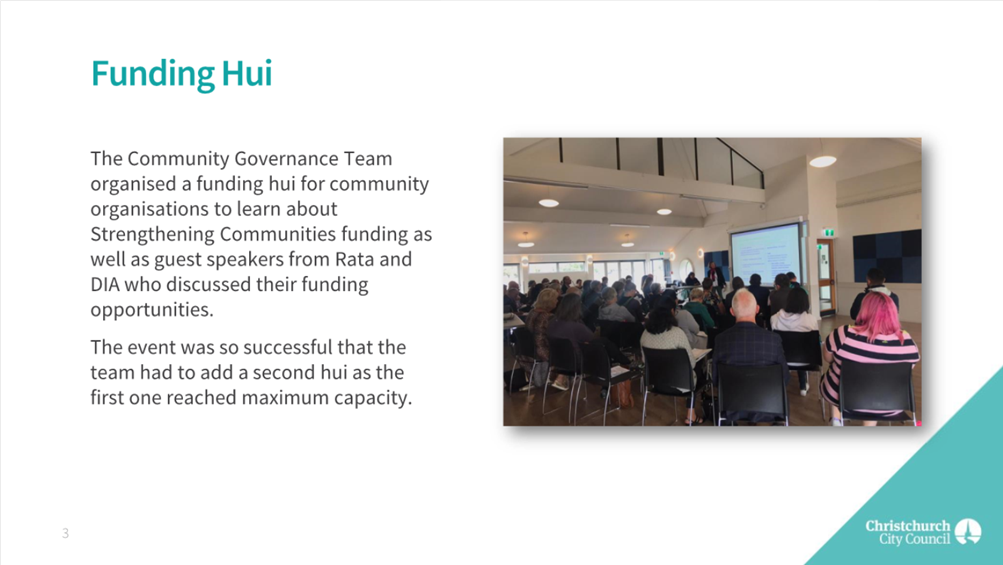 Funding Hui

The Community Governance Team organised a funding hui for community organisations to learn about Strengthening Communities funding as well as guest speakers from Rata and DIA who discussed their funding opportunities.

The event was so successful that the team had to add a second hui as the first one reached maximum capacity.

3

Christchurch City Council